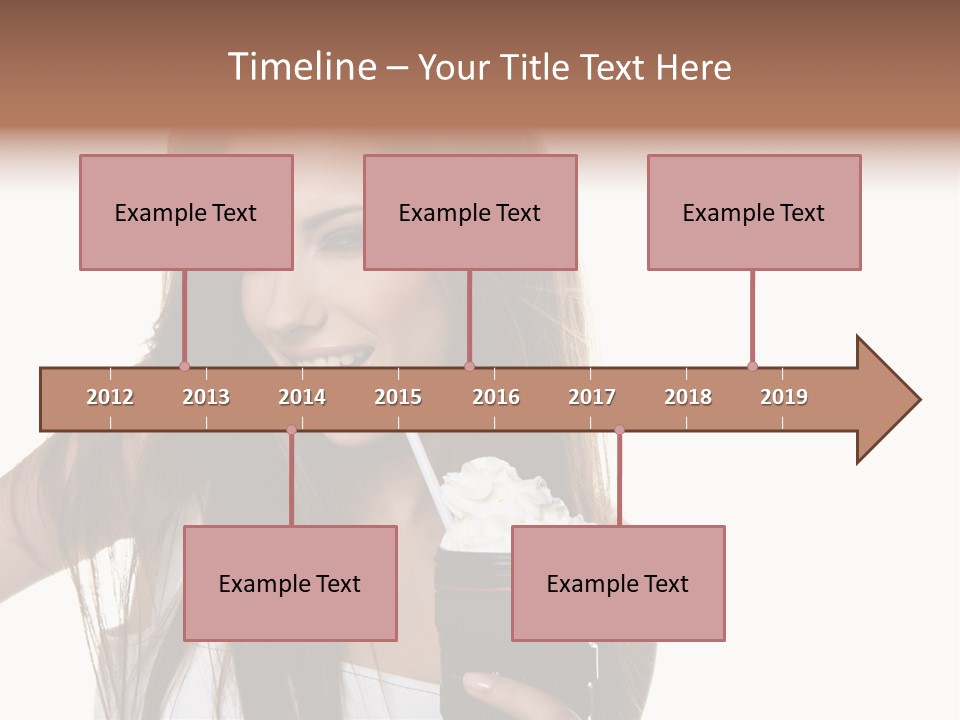 Timeline – Your Title Text Here

Example Text

Example Text

Example Text

2012 2013 2014 2015 2016 2017 2018 2019

Example Text

Example Text